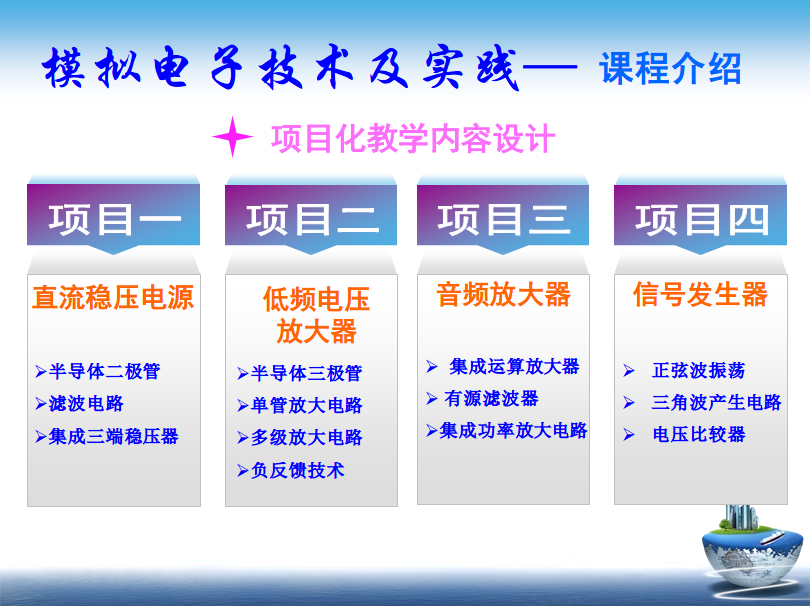 模拟电子技术及实践— 课程介绍

项目化教学内容设计

项目一

直流稳压电源

➢半导体二极管
➢滤波电路
➢集成三端稳压器

项目二

低频电压放大器

➢半导体三极管
➢单管放大电路
➢多级放大电路
➢负反馈技术

项目三

音频放大器

➢ 集成运算放大器
➢ 有源滤波器
➢集成功率放大电路

项目四

信号发生器

➢ 正弦波振荡
➢ 三角波产生电路
➢ 电压比较器